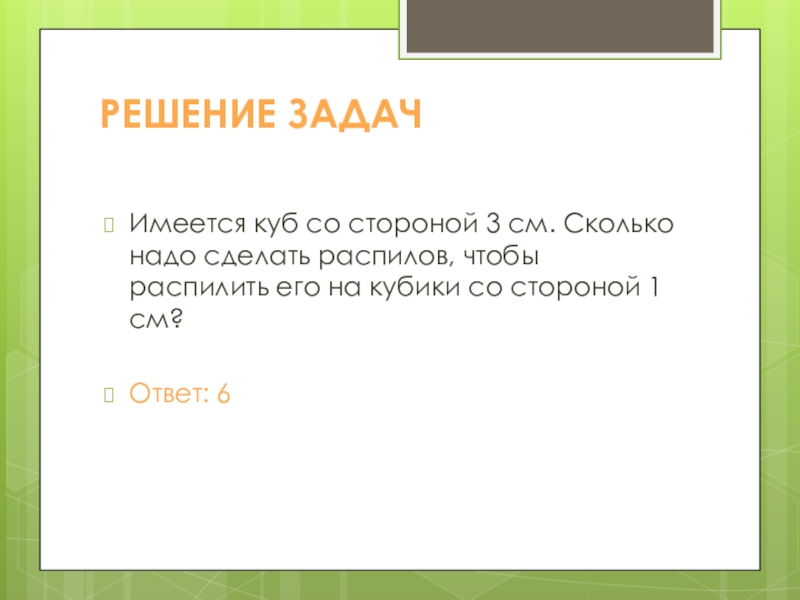 РЕШЕНИЕ ЗАДАЧ

Имеется куб со стороной 3 см. Сколько надо сделать распилов, чтобы распилить его на кубики со стороной 1 см?

Ответ: 6